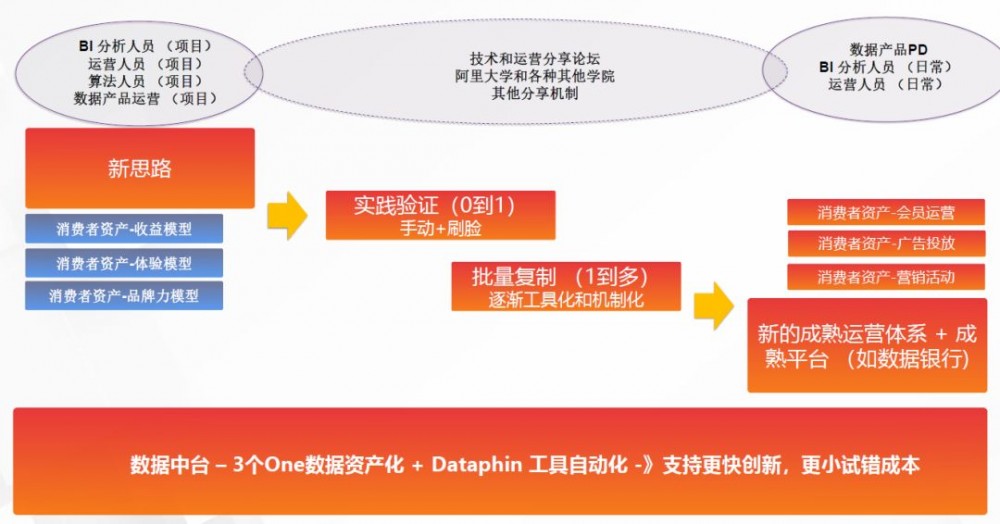 BI 分析人员 （项目）
运营人员 （项目）
算法人员 （项目）
数据产品运营 （项目）

技术和运营分享论坛
阿里大学和各种其他学院
其他分享机制

数据产品PD
BI 分析人员 （日常）
运营人员 （日常）

新思路

消费者资产-收益模型

消费者资产-体验模型

消费者资产-品牌力模型

实践验证（0到1）
手动+刷脸

批量复制 （1到多）
逐渐工具化和机制化

消费者资产-会员运营

消费者资产-广告投放

消费者资产-营销活动

新的成熟运营体系 + 成熟平台 （如数据银行）

数据中台 – 3个One数据资产化 + Dataphin 工具自动化 -》支持更快创新，更小试错成本